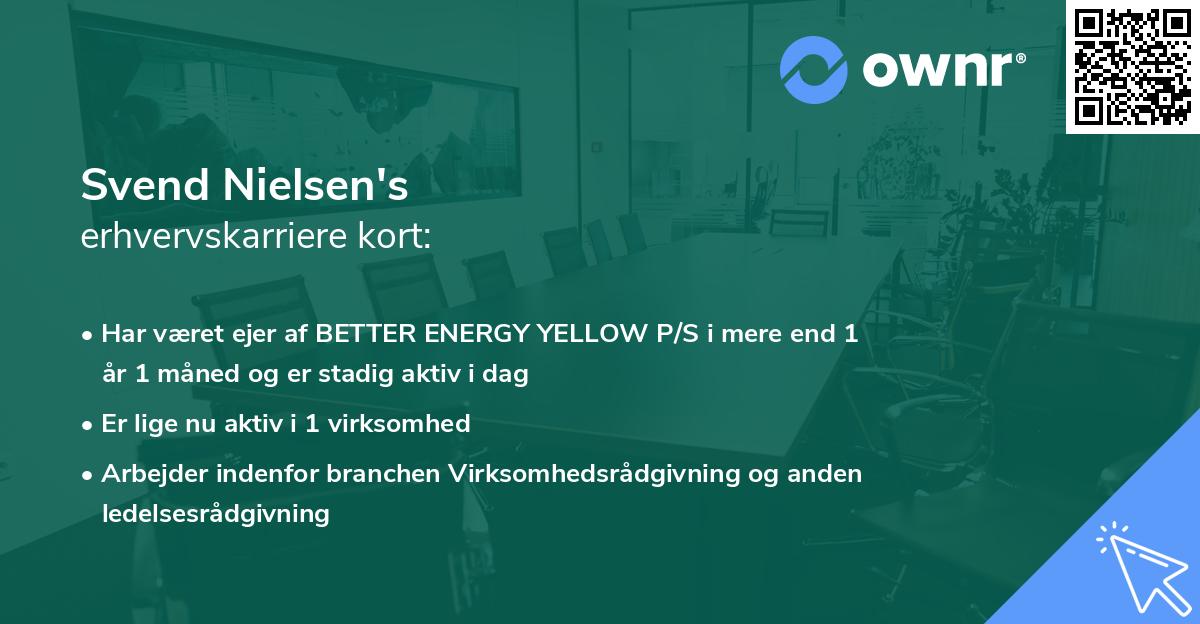 ownr®

Svend Nielsen's
erhvervskarriere kort:

• Har været ejer af BETTER ENERGY YELLOW P/S i mere end 1 år 1 måned og er stadig aktiv i dag
• Er lige nu aktiv i 1 virksomhed
• Arbejder indenfor branchen Virksomhedsrådgivning og anden ledelsesrådgivning